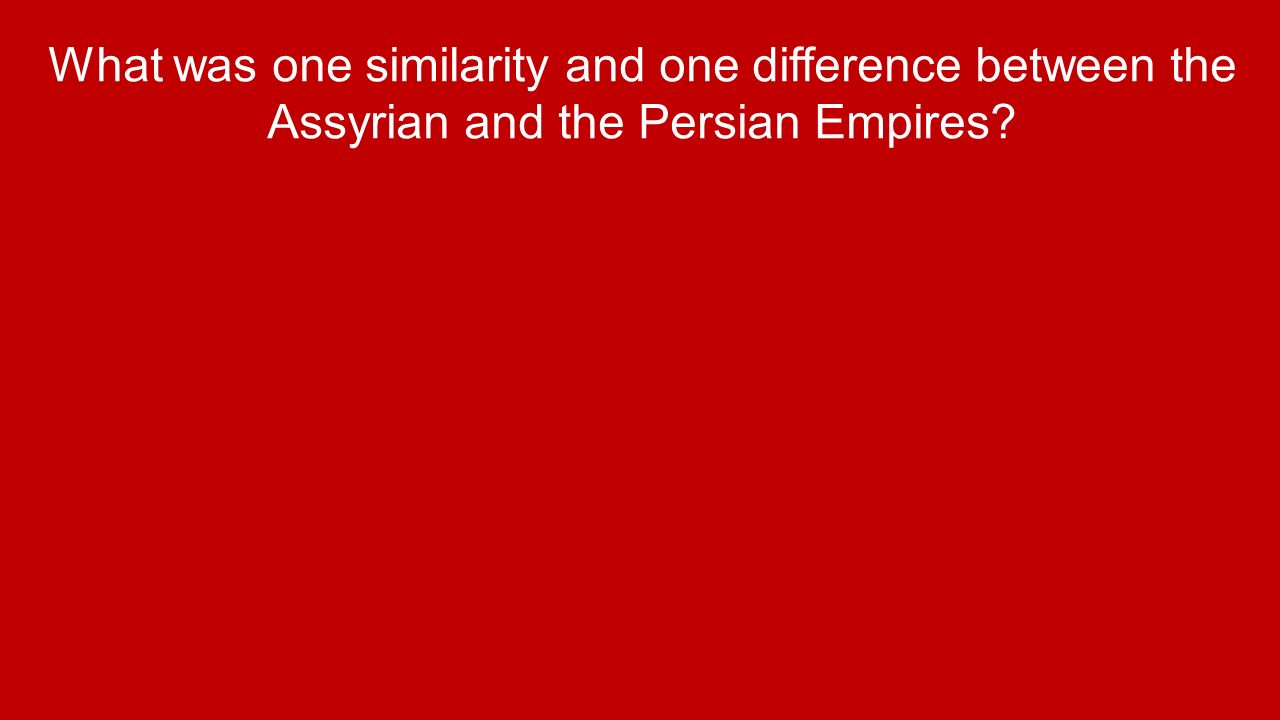 What was one similarity and one difference between the Assyrian and the Persian Empires?